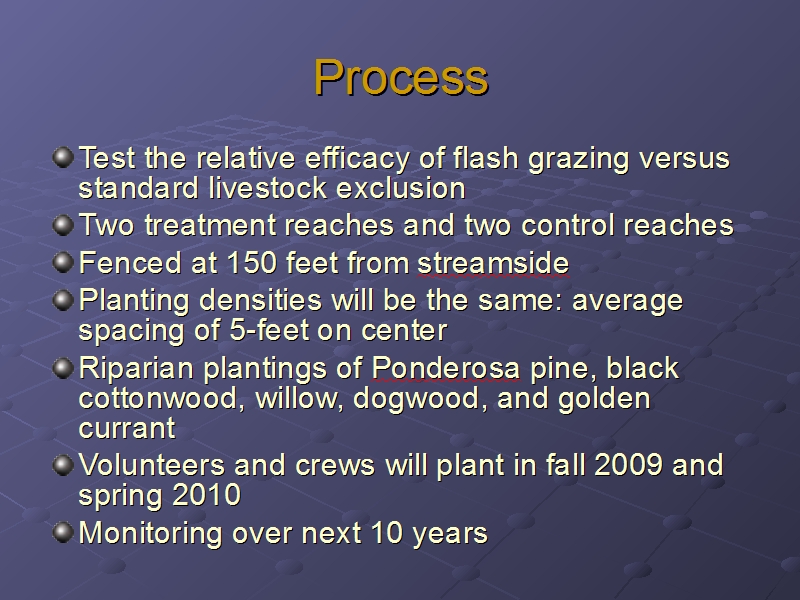 Process

Test the relative efficacy of flash grazing versus standard livestock exclusion

Two treatment reaches and two control reaches

Fenced at 150 feet from streamside

Planting densities will be the same: average spacing of 5-feet on center

Riparian plantings of Ponderosa pine, black cottonwood, willow, dogwood, and golden currant

Volunteers and crews will plant in fall 2009 and spring 2010

Monitoring over next 10 years